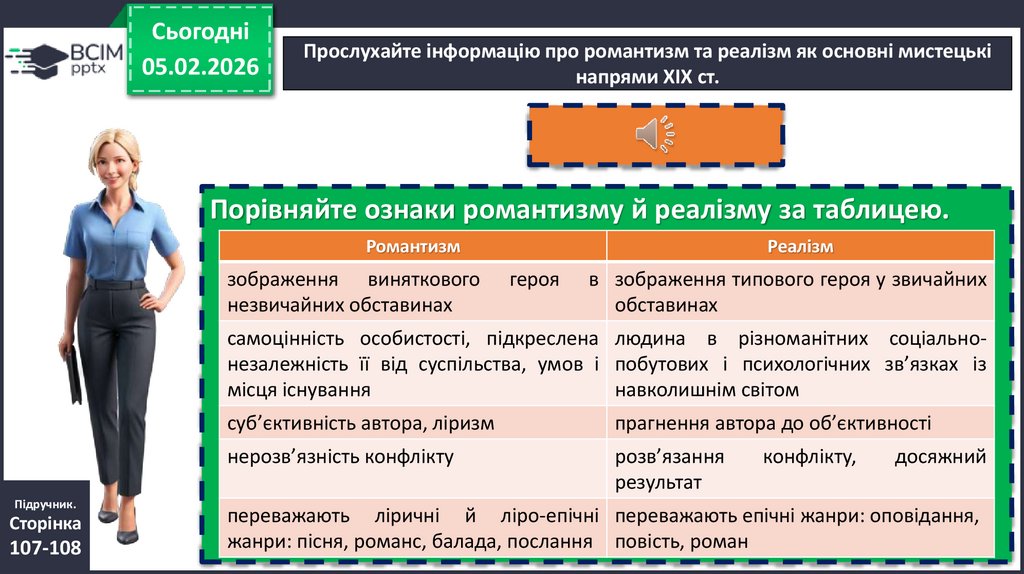 ВСІМ pptx

Сьогодні 05.02.2026

Прослухайте інформацію про романтизм та реалізм як основні мистецькі напрями XIX ст.

Порівняйте ознаки романтизму й реалізму за таблицею.

| Романтизм | Реалізм |
|---|---|
| зображення виняткового героя в незвичайних обставинах | зображення типового героя у звичайних обставинах |
| самоцінність особистості, підкреслена незалежність її від суспільства, умов і місця існування | людина в різноманітних соціально-побутових і психологічних зв'язках із навколишнім світом |
| суб'єктивність автора, ліризм | прагнення автора до об'єктивності |
| нерозв'язність конфлікту | розв'язання конфлікту, досяжний результат |
| переважають ліричні й ліро-епічні жанри: пісня, романс, балада, послання | переважають епічні жанри: оповідання, повість, роман |

Підручник. Сторінка 107-108